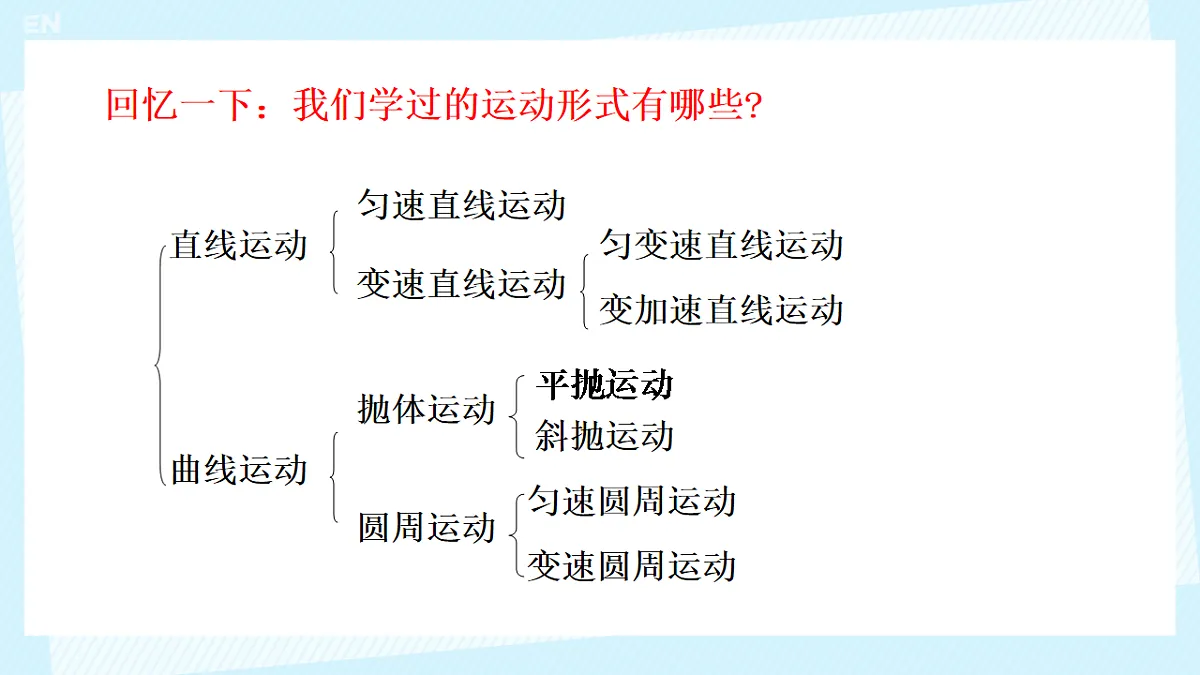 EN

回忆一下：我们学过的运动形式有哪些?

直线运动
匀速直线运动
变速直线运动
匀变速直线运动
变加速直线运动

曲线运动
抛体运动
平抛运动
斜抛运动
圆周运动
匀速圆周运动
变速圆周运动